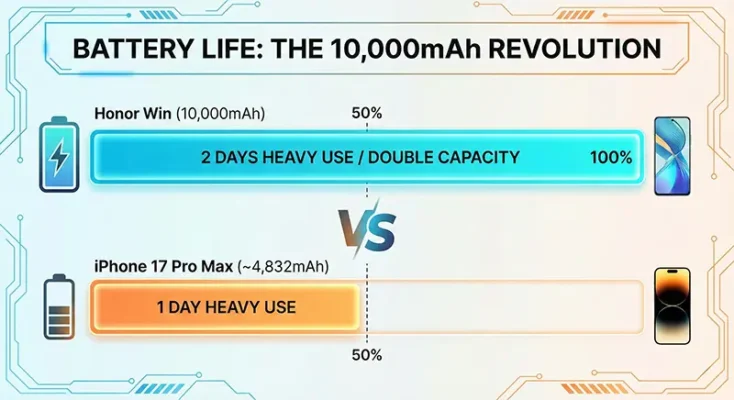 BATTERY LIFE: THE 10,000mAh REVOLUTION

Honor Win (10,000mAh)

50%

2 DAYS HEAVY USE / DOUBLE CAPACITY

100%

VS

iPhone 17 Pro Max (~4,832mAh)

1 DAY HEAVY USE

50%